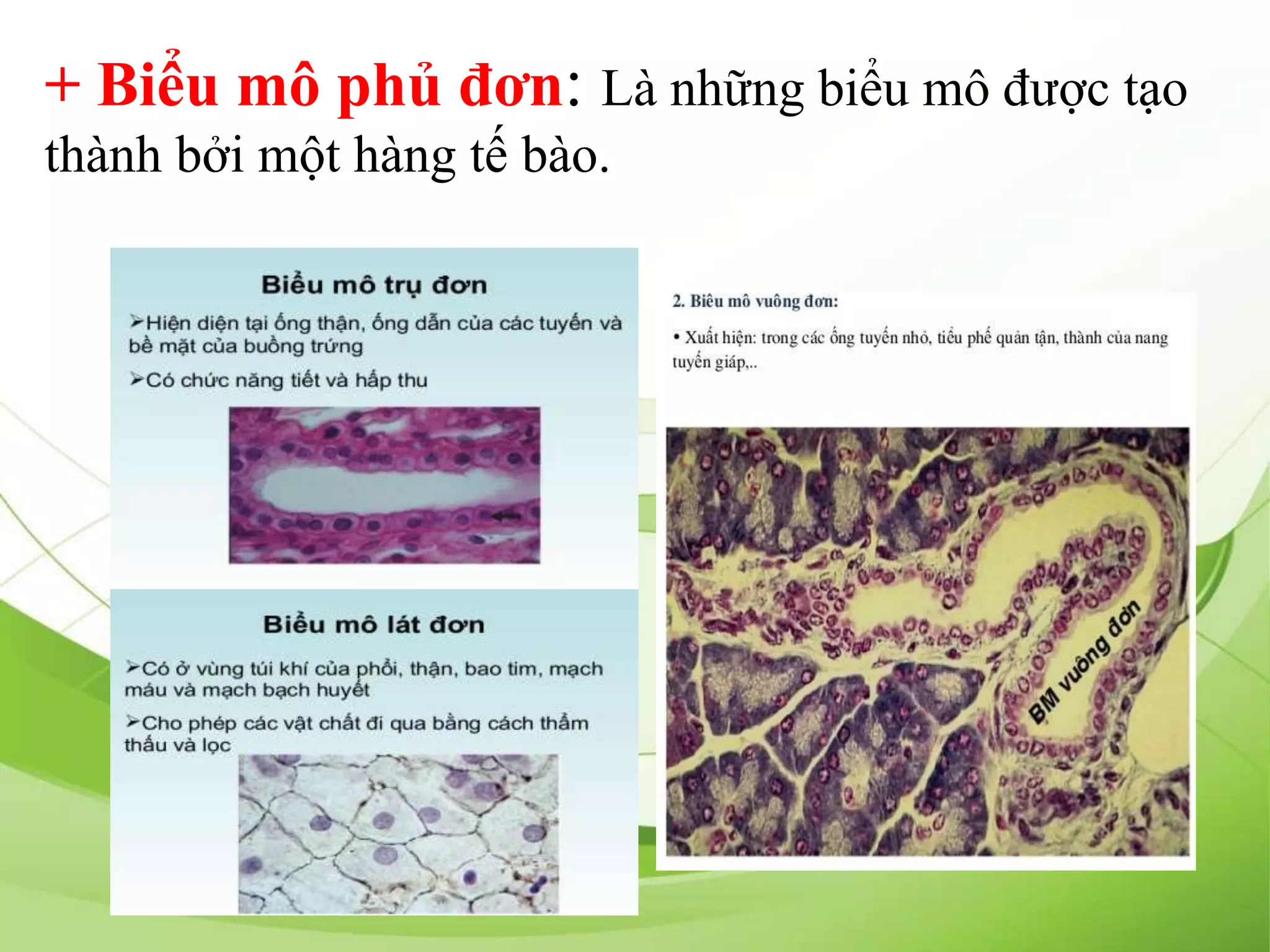 + Biểu mô phủ đơn: Là những biểu mô được tạo thành bởi một hàng tế bào.

Biểu mô trụ đơn

➢Hiện diện tại ống thận, ống dẫn của các tuyến và bề mặt của buồng trứng

➢Có chức năng tiết và hấp thu

Biểu mô lát đơn

➢Có ở vùng túi khí của phổi, thận, bao tim, mạch máu và mạch bạch huyết

➢Cho phép các vật chất đi qua bằng cách thẩm thấu và lọc

2. Biêu mô vuông đơn:

• Xuất hiện: trong các ống tuyến nhỏ, tiểu phế quản tận, thành của nang tuyến giáp,..

BM vuông đơn